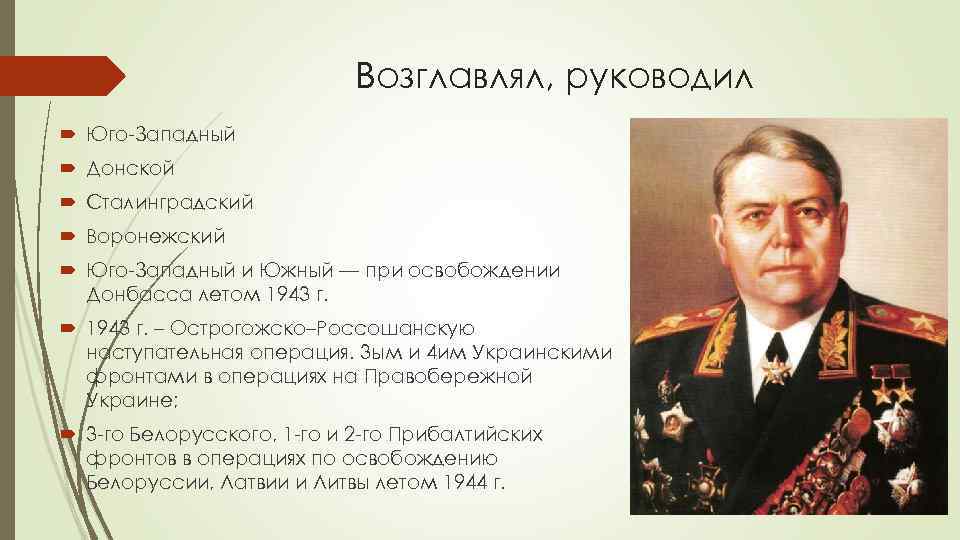 Возглавлял, руководил

Юго-Западный

Донской

Сталинградский

Воронежский

Юго-Западный и Южный — при освобождении Донбасса летом 1943 г.

1943 г. – Острогожско–Россошанскую наступательная операция. Зым и 4им Украинскими фронтами в операциях на Правобережной Украине;

3-го Белорусского, 1-го и 2-го Прибалтийских фронтов в операциях по освобождению Белоруссии, Латвии и Литвы летом 1944 г.